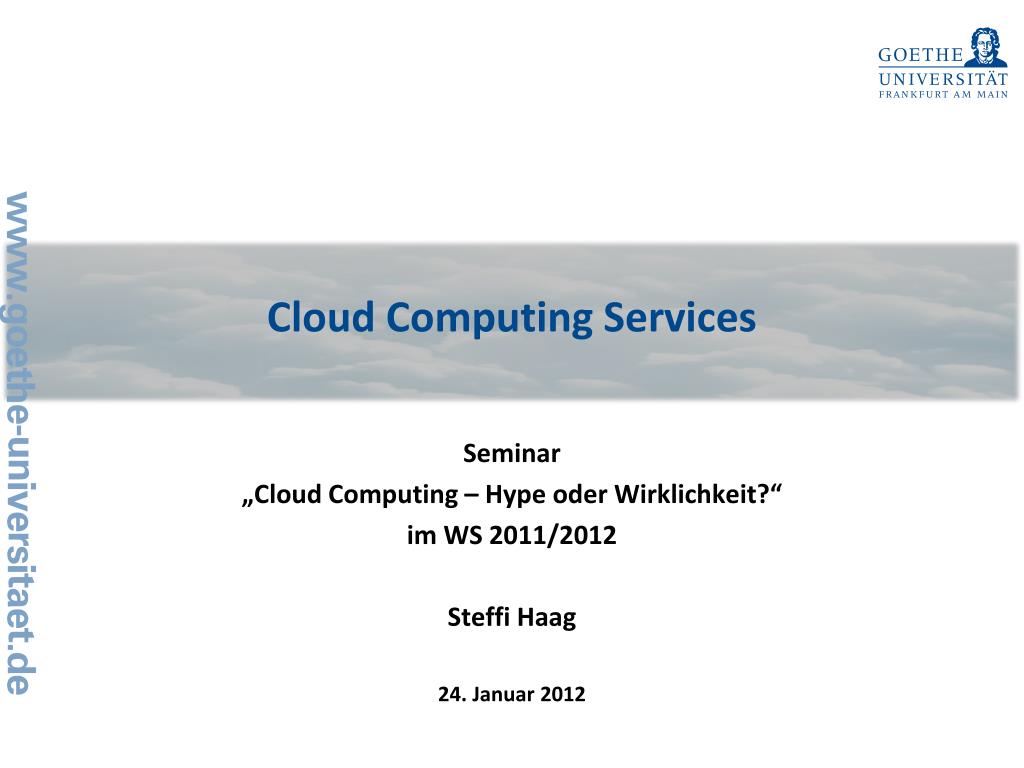 GOETHE
UNIVERSITÄT
FRANKFURT AM MAIN

www.goethe-universitaet.de

Cloud Computing Services

Seminar
„Cloud Computing – Hype oder Wirklichkeit?“
im WS 2011/2012

Steffi Haag

24. Januar 2012